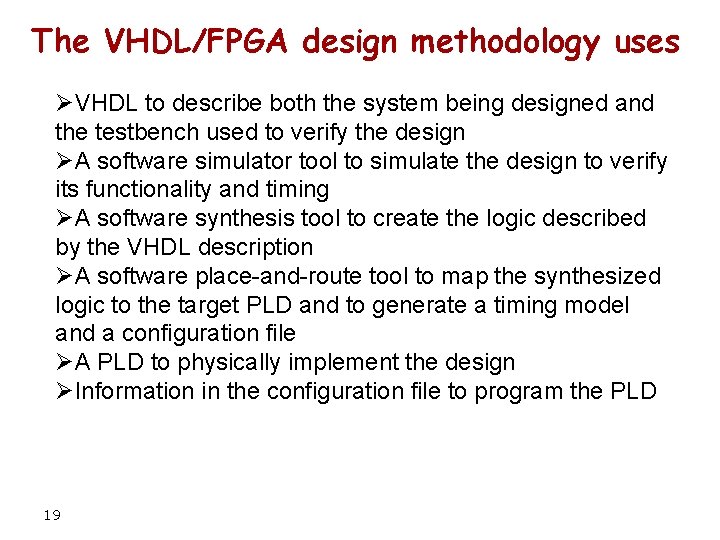 The VHDL/FPGA design methodology uses

➢VHDL to describe both the system being designed and the testbench used to verify the design
➢A software simulator tool to simulate the design to verify its functionality and timing
➢A software synthesis tool to create the logic described by the VHDL description
➢A software place-and-route tool to map the synthesized logic to the target PLD and to generate a timing model and a configuration file
➢A PLD to physically implement the design
➢Information in the configuration file to program the PLD

19